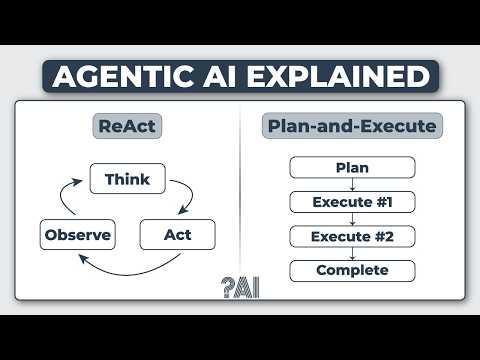 AGENTIC AI EXPLAINED

ReAct

Think

Act

Observe

Plan-and-Execute

Plan

Execute #1

Execute #2

Complete

?AI